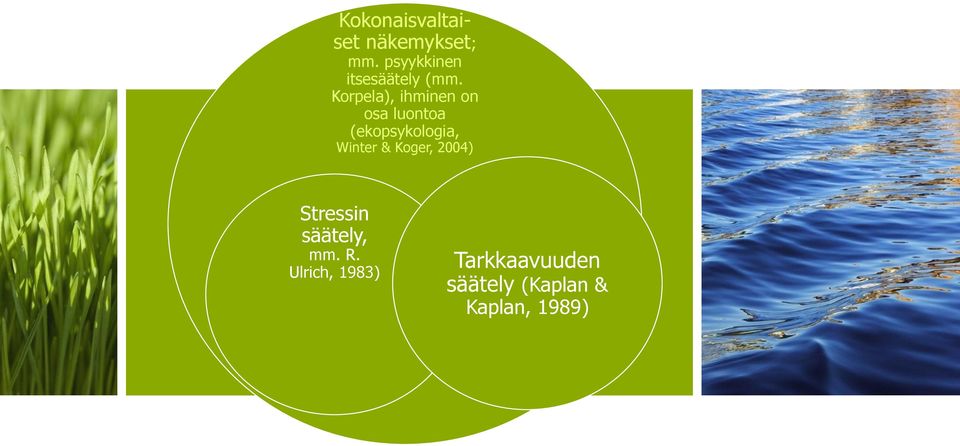 Kokonaisvaltaiset näkemykset; mm. psyykkinen itsesäätely (mm. Korpela), ihminen on osa luontoa (ekopsykologia, Winter & Koger, 2004)

Stressin säätely, mm. R. Ulrich, 1983)

Tarkkaavuuden säätely (Kaplan & Kaplan, 1989)